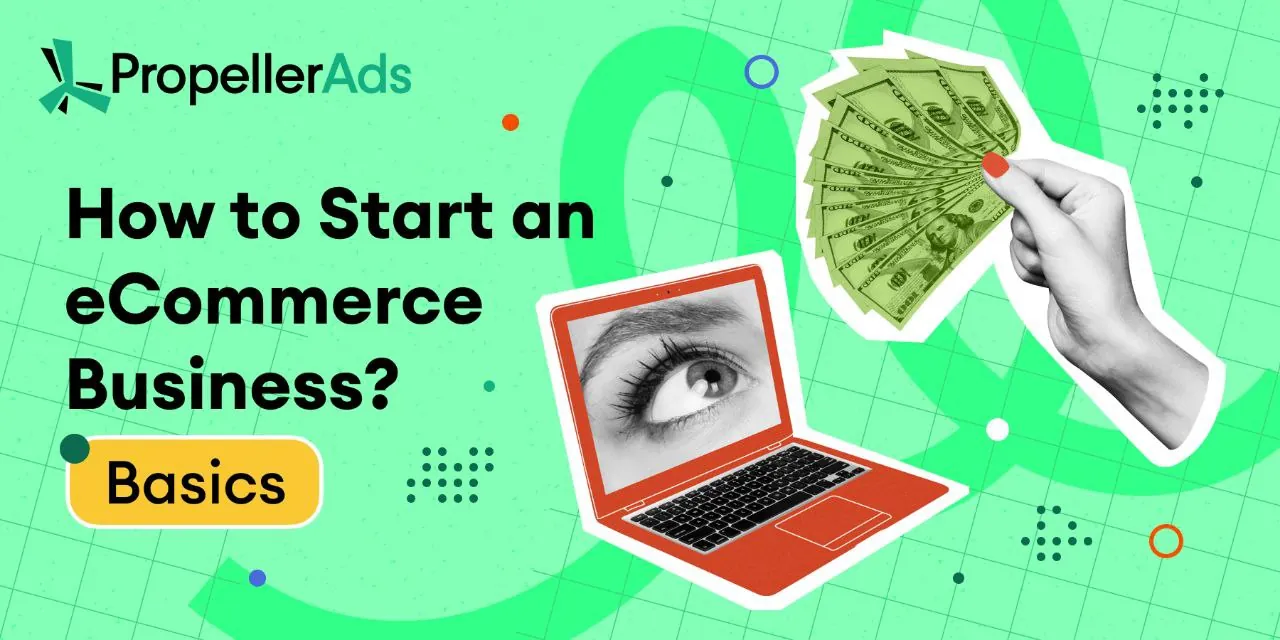 PropellerAds

How to Start an eCommerce Business?

Basics